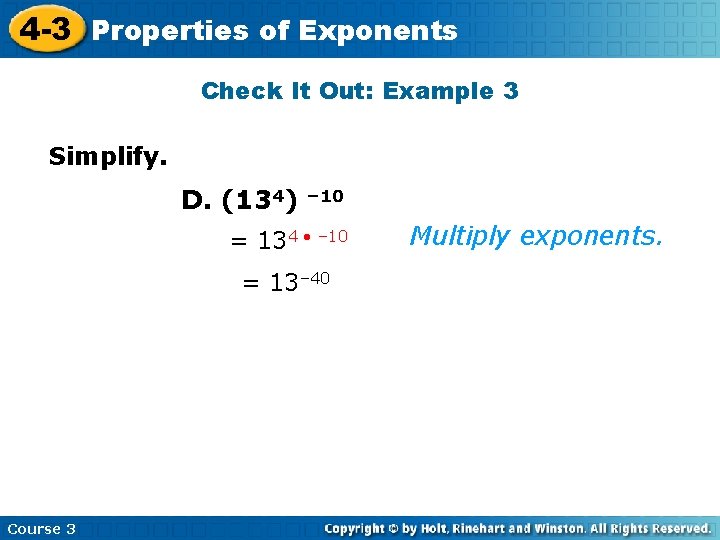 4-3 Properties of Exponents

Check It Out: Example 3

Simplify.

D. $(13^4)^{-10}$

$= 13^{4 \cdot -10}$ Multiply exponents.

$= 13^{-40}$

Course 3

Copyright © by Holt, Rinehart and Winston. All Rights Reserved.